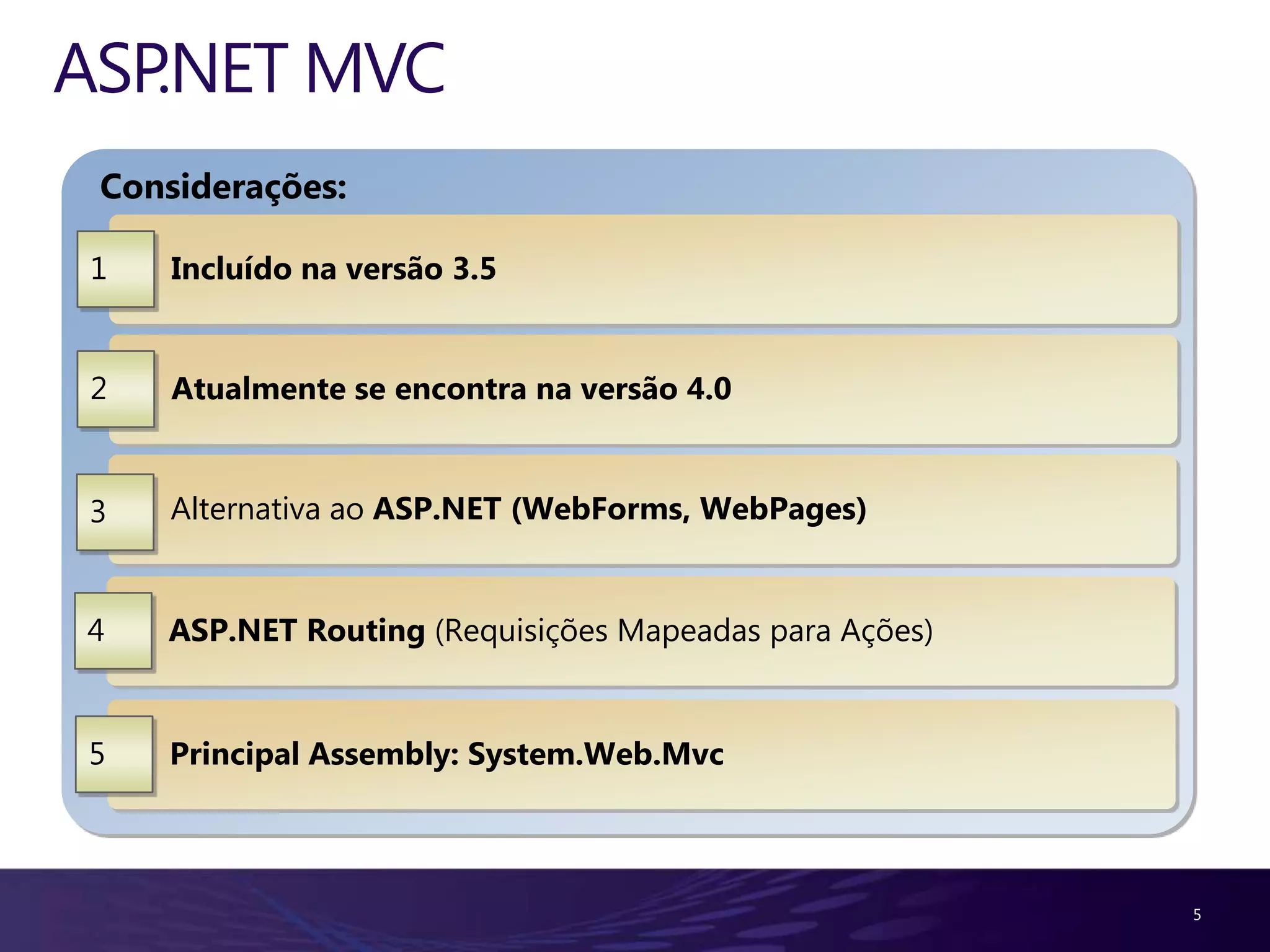 ASP.NET MVC

Considerações:

1 Incluído na versão 3.5

2 Atualmente se encontra na versão 4.0

3 Alternativa ao ASP.NET (WebForms, WebPages)

4 ASP.NET Routing (Requisições Mapeadas para Ações)

5 Principal Assembly: System.Web.Mvc

5